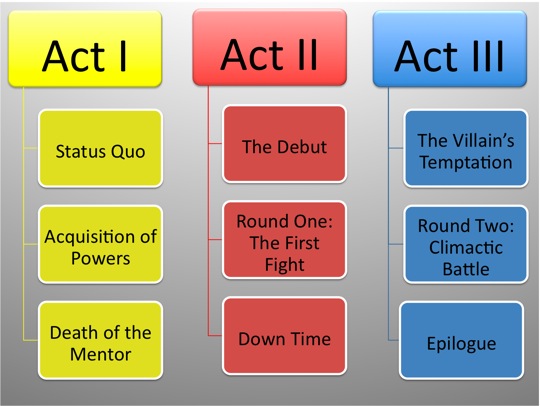 Act I

Status Quo

Acquisition of Powers

Death of the Mentor

Act II

The Debut

Round One: The First Fight

Down Time

Act III

The Villain's Temptation

Round Two: Climactic Battle

Epilogue